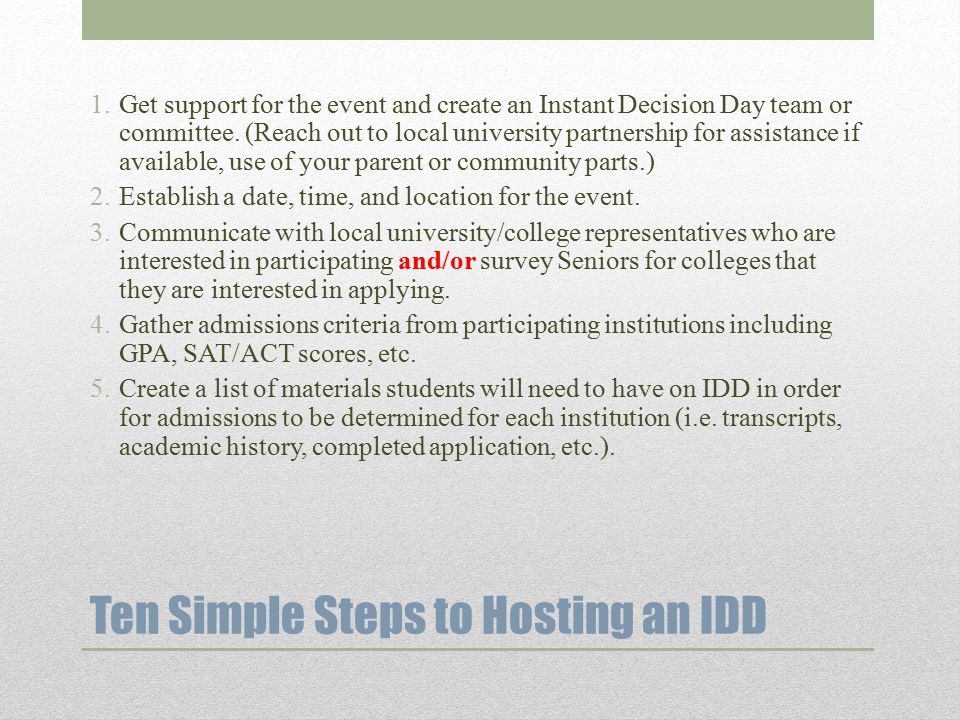 1. Get support for the event and create an Instant Decision Day team or committee. (Reach out to local university partnership for assistance if available, use of your parent or community parts.)
2. Establish a date, time, and location for the event.
3. Communicate with local university/college representatives who are interested in participating and/or survey Seniors for colleges that they are interested in applying.
4. Gather admissions criteria from participating institutions including GPA, SAT/ACT scores, etc.
5. Create a list of materials students will need to have on IDD in order for admissions to be determined for each institution (i.e. transcripts, academic history, completed application, etc.).

Ten Simple Steps to Hosting an IDD